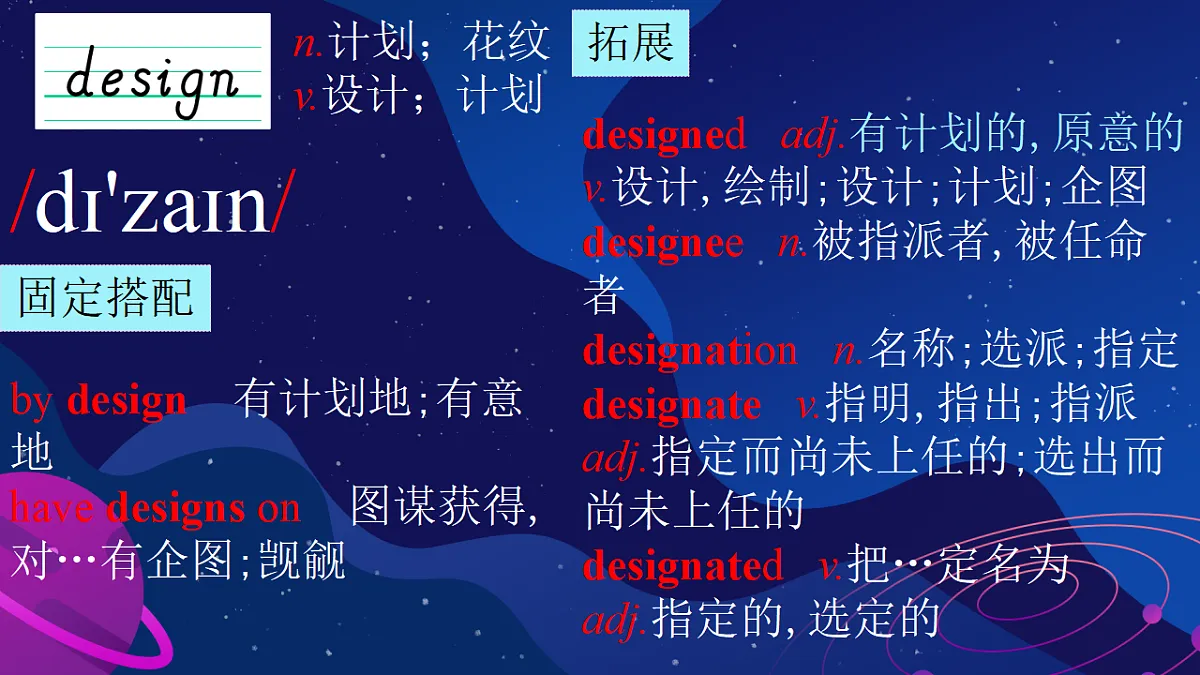 design

n.计划；花纹
v.设计；计划

/dɪ'zaɪn/

固定搭配

by design 有计划地;有意地
have designs on 图谋获得,对…有企图;觊觎

拓展

designed adj.有计划的,原意的 v.设计,绘制;设计;计划;企图
designee n.被指派者,被任命者
designation n.名称;选派;指定
designate v.指明,指出;指派 adj.指定而尚未上任的;选出而尚未上任的
designated v.把…定名为 adj.指定的,选定的